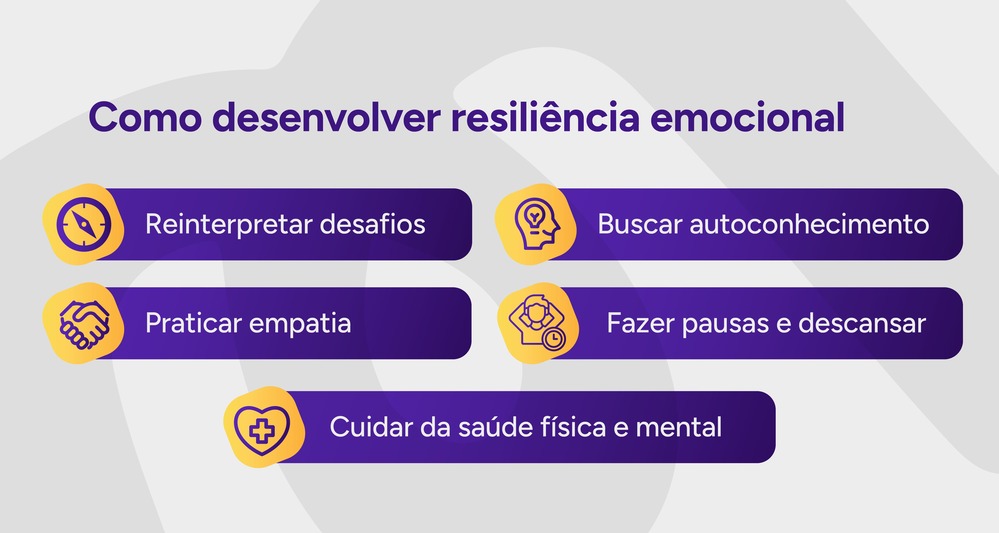 Como desenvolver resiliência emocional

Reinterpretar desafios

Buscar autoconhecimento

Praticar empatia

Fazer pausas e descansar

Cuidar da saúde física e mental